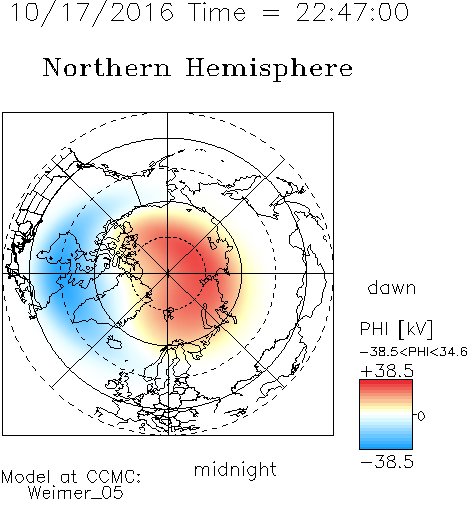 10/17/2016 Time = 22:47:00

Northern Hemisphere

dawn

PHI [kV]

−38.5<PHI<34.6

+38.5

0

−38.5

midnight

Model at CCMC:
Weimer_05